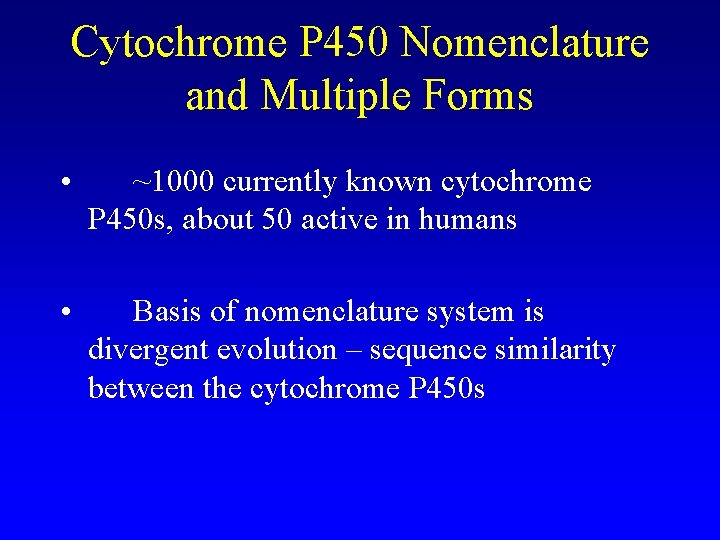 Cytochrome P450 Nomenclature and Multiple Forms

• ~1000 currently known cytochrome P450s, about 50 active in humans

• Basis of nomenclature system is divergent evolution – sequence similarity between the cytochrome P450s